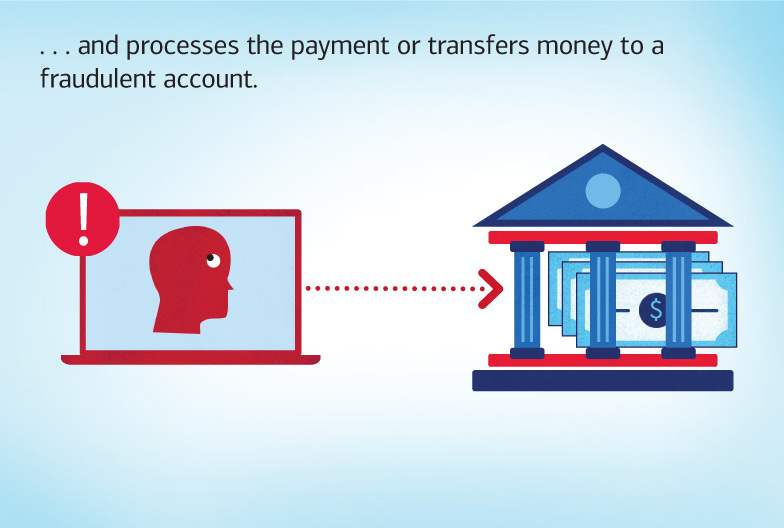 . . . and processes the payment or transfers money to a fraudulent account.

!

$